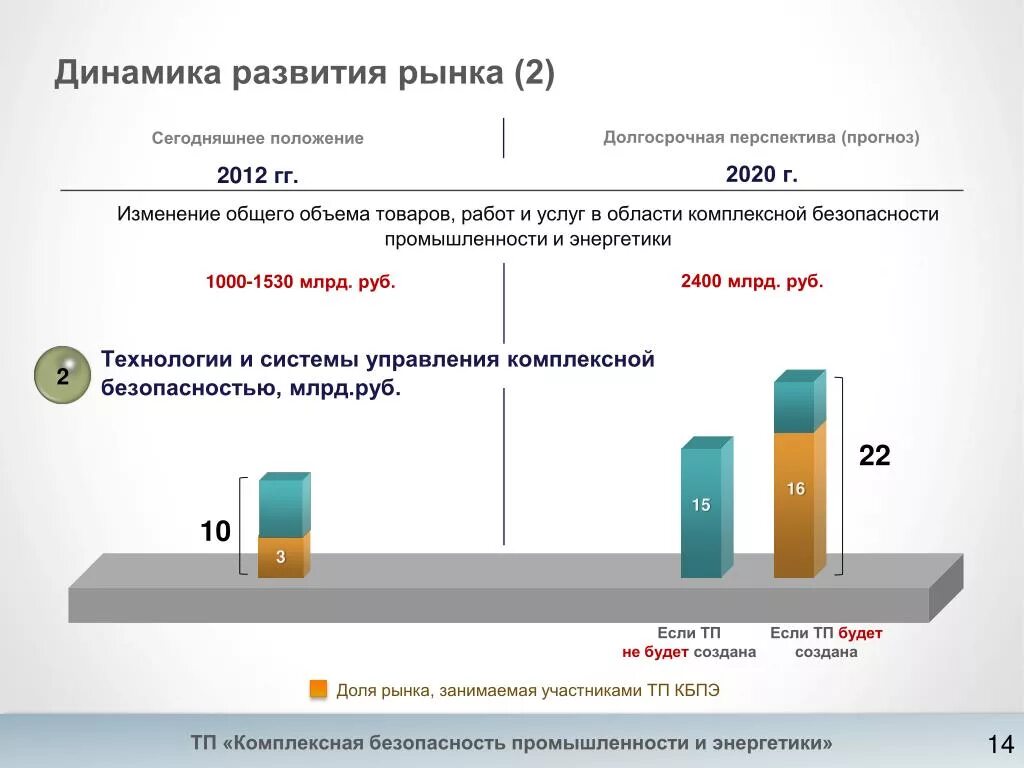 Динамика развития рынка (2)

Сегодняшнее положение

2012 гг.

Долгосрочная перспектива (прогноз)

2020 г.

Изменение общего объема товаров, работ и услуг в области комплексной безопасности промышленности и энергетики

1000-1530 млрд. руб.

2400 млрд. руб.

2

Технологии и системы управления комплексной безопасностью, млрд.руб.

10

3

15

16

22

Если ТП не будет создана

Если ТП будет создана

Доля рынка, занимаемая участниками ТП КБПЭ

ТП «Комплексная безопасность промышленности и энергетики»

14